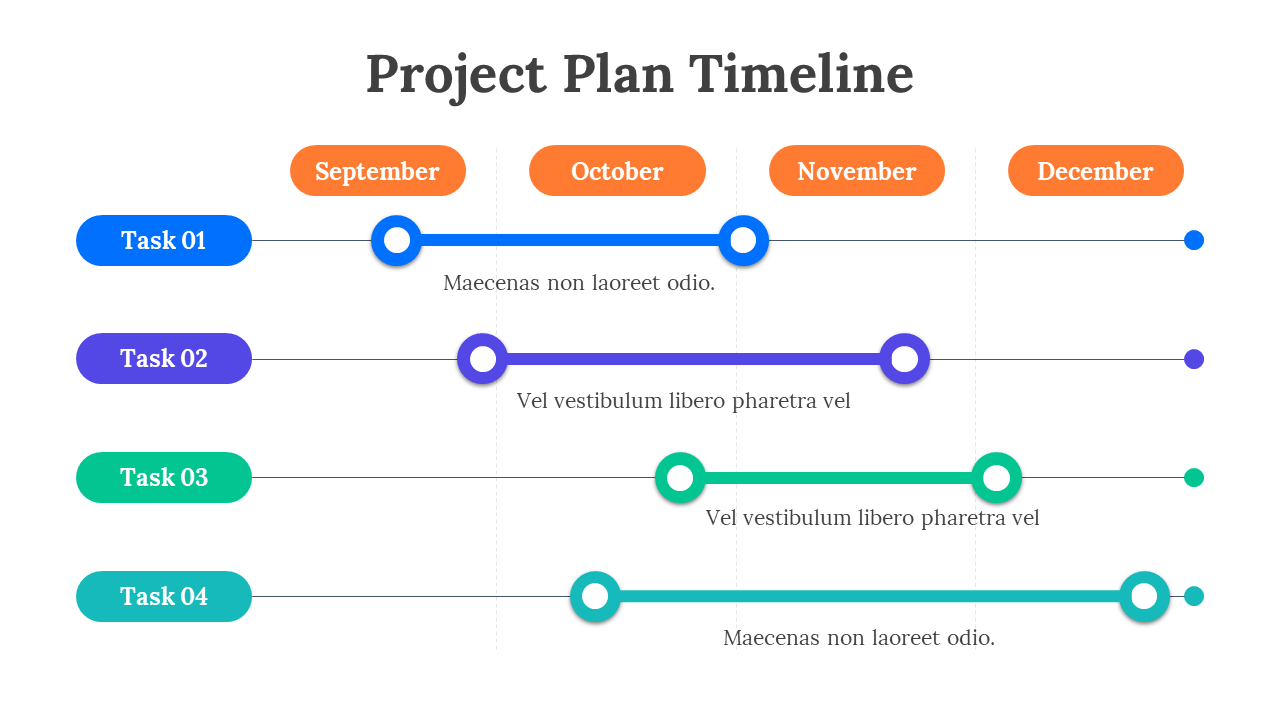 Project Plan Timeline

September
October
November
December

Task 01
Maecenas non laoreet odio.

Task 02
Vel vestibulum libero pharetra vel

Task 03
Vel vestibulum libero pharetra vel

Task 04
Maecenas non laoreet odio.